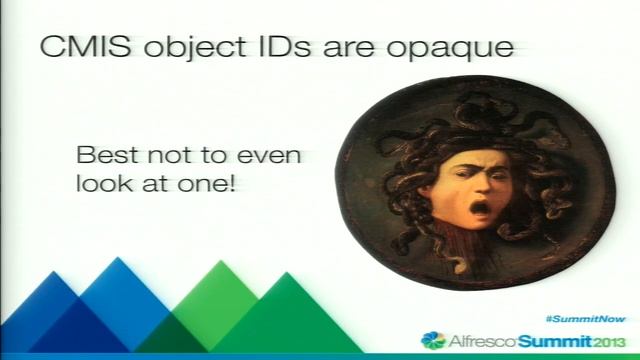 CMIS object IDs are opaque

Best not to even look at one!

#SummitNow

Alfresco Summit 2013